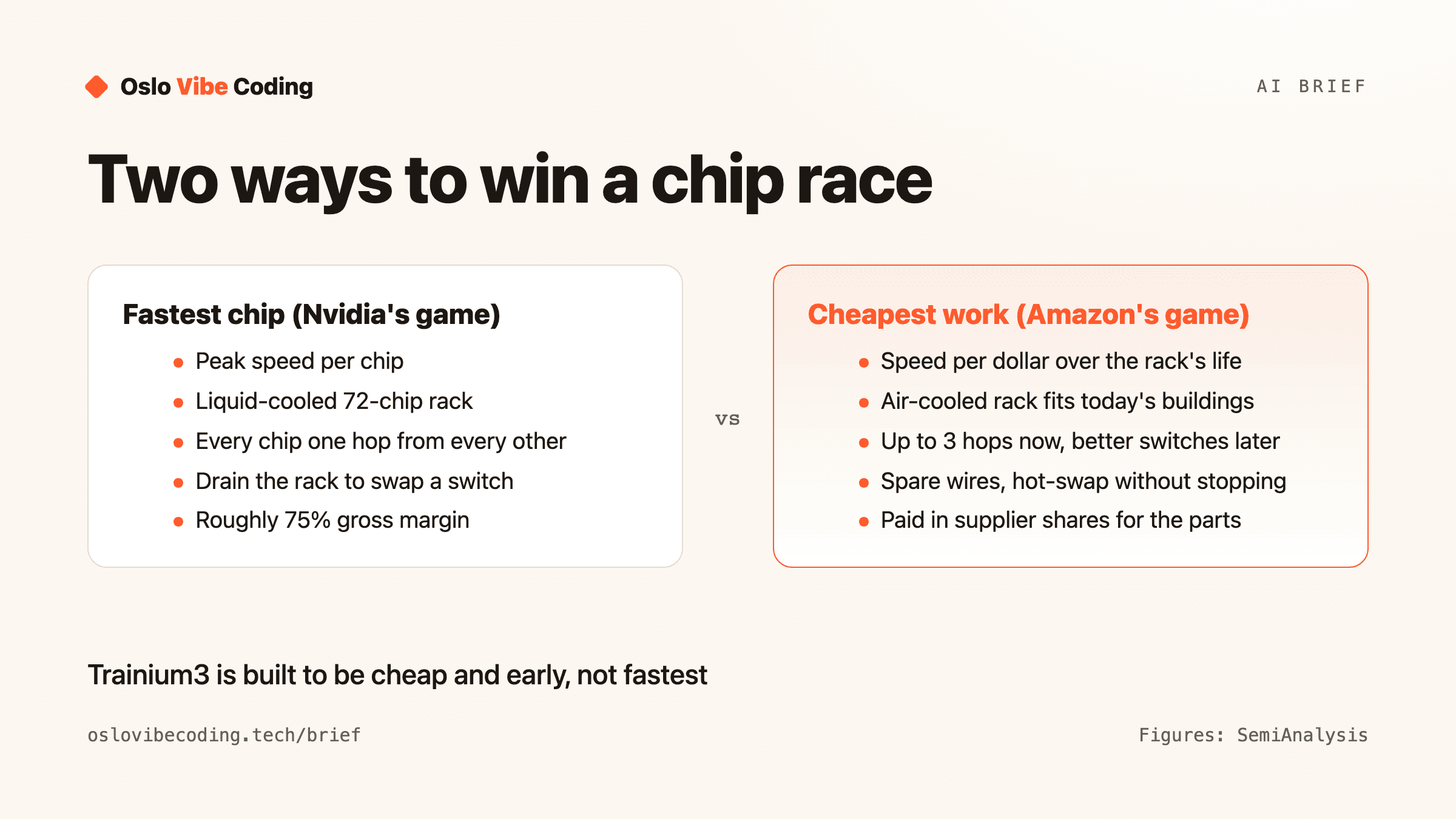 Oslo Vibe Coding

AI BRIEF

Two ways to win a chip race

Fastest chip (Nvidia's game)

- Peak speed per chip
- Liquid-cooled 72-chip rack
- Every chip one hop from every other
- Drain the rack to swap a switch
- Roughly 75% gross margin

vs

Cheapest work (Amazon's game)

- Speed per dollar over the rack's life
- Air-cooled rack fits today's buildings
- Up to 3 hops now, better switches later
- Spare wires, hot-swap without stopping
- Paid in supplier shares for the parts

Trainium3 is built to be cheap and early, not fastest

oslovibecoding.tech/brief

Figures: SemiAnalysis